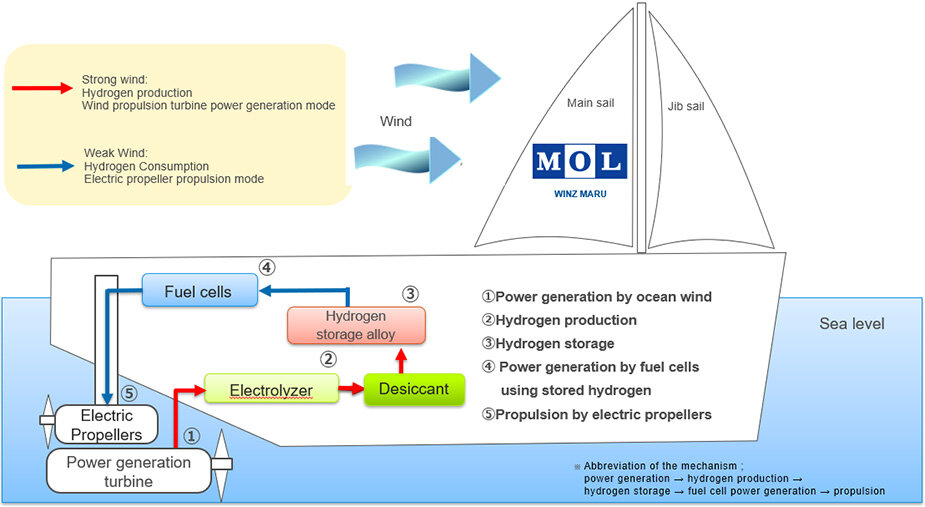 Strong wind:
Hydrogen production
Wind propulsion turbine power generation mode

Weak Wind:
Hydrogen Consumption
Electric propeller propulsion mode

Wind

Main sail

Jib sail

MOL

WINZ MARU

④

Fuel cells

③

Hydrogen storage alloy

②

Electrolyzer

Desiccant

⑤

Electric Propellers

①

Power generation turbine

①Power generation by ocean wind
②Hydrogen production
③Hydrogen storage
④ Power generation by fuel cells using stored hydrogen
⑤Propulsion by electric propellers

Sea level

※ Abbreviation of the mechanism ;
power generation → hydrogen production → hydrogen storage → fuel cell power generation → propulsion